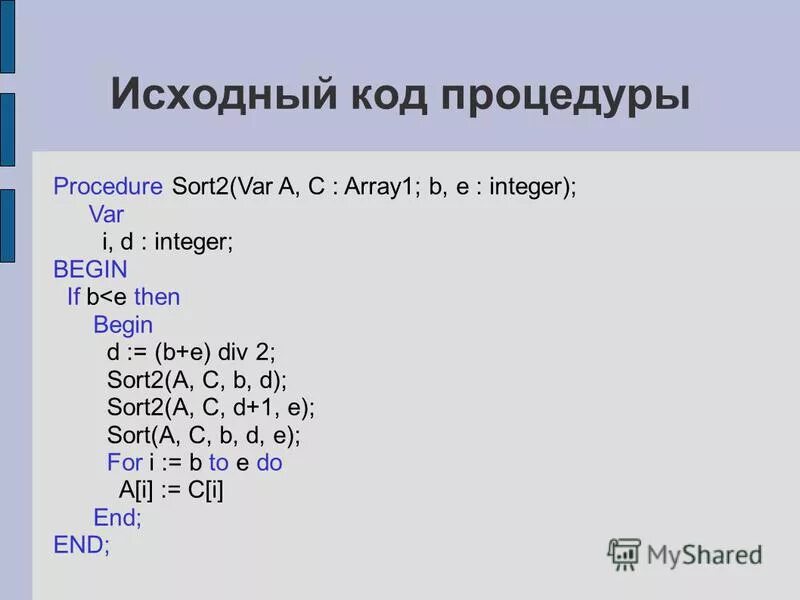 Исходный код процедуры

Procedure Sort2(Var A, C : Array1; b, e : integer);
Var
i, d : integer;
BEGIN
If b<e then
Begin
d := (b+e) div 2;
Sort2(A, C, b, d);
Sort2(A, C, d+1, e);
Sort(A, C, b, d, e);
For i := b to e do
A[i] := C[i]
End;
END;

MyShared